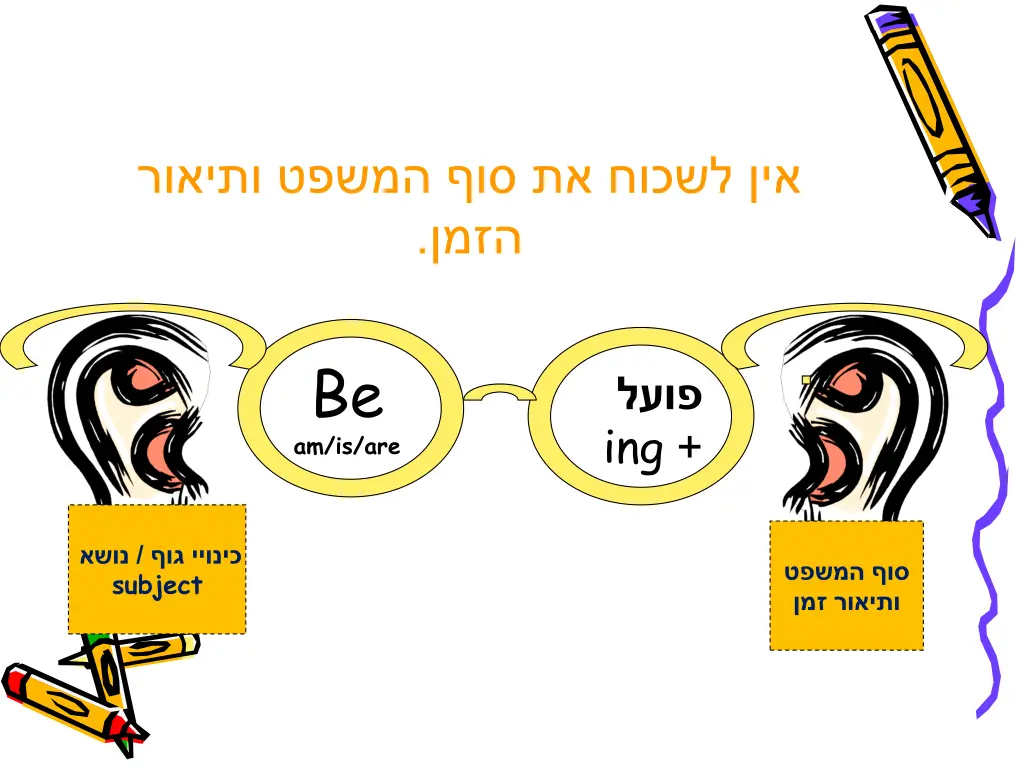 אין לשכוח את סוף המשפט ותיאור הזמן.

Be
am/is/are

פועל
ing +

כינויי גוף / נושא
subject

סוף המשפט
ותיאור זמן